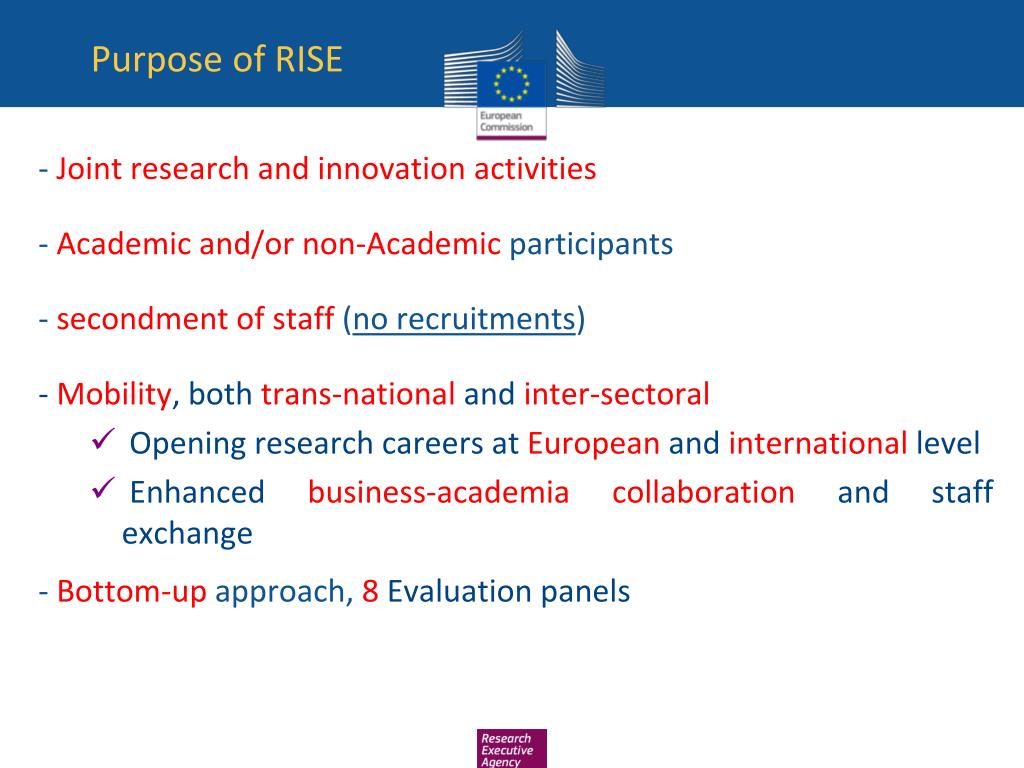 Purpose of RISE

European Commission

- Joint research and innovation activities

- Academic and/or non-Academic participants

- secondment of staff (no recruitments)

- Mobility, both trans-national and inter-sectoral
✓ Opening research careers at European and international level
✓ Enhanced business-academia collaboration and staff exchange

- Bottom-up approach, 8 Evaluation panels

Research Executive Agency